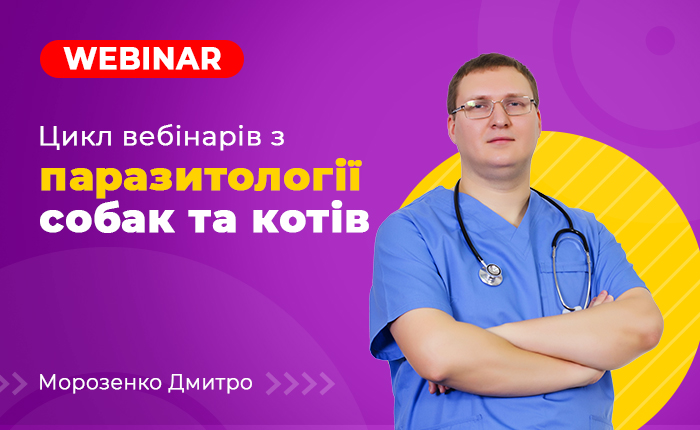 WEBINAR

Цикл вебінарів з паразитології собак та котів

Морозенко Дмитро